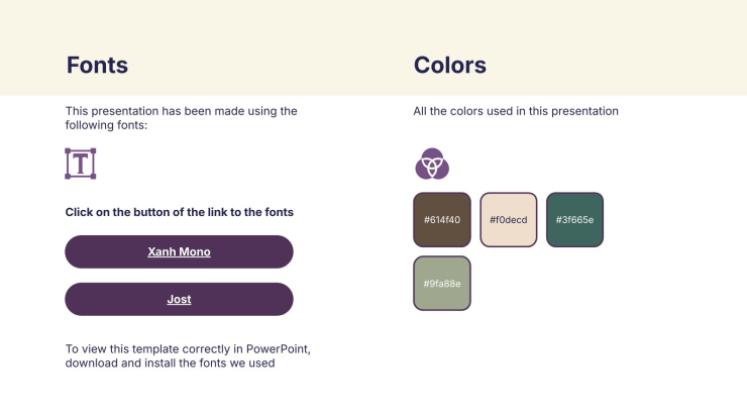 Fonts

This presentation has been made using the following fonts:

T

Click on the button of the link to the fonts

Xanh Mono

Jost

To view this template correctly in PowerPoint, download and install the fonts we used

Colors

All the colors used in this presentation

#614f40

#f0decd

#3f665e

#9fa88e